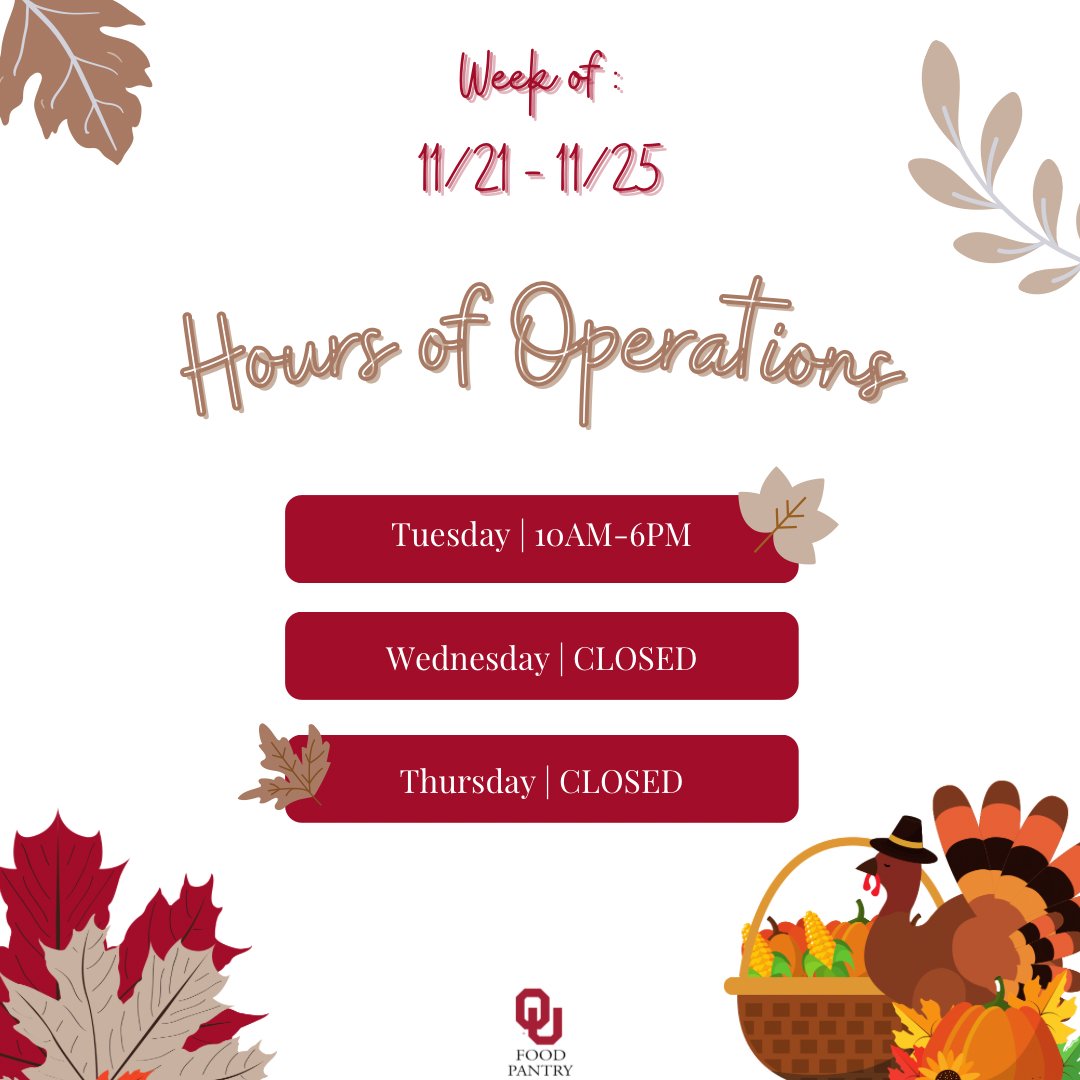 Week of :

11/21 - 11/25

Hours of Operations

Tuesday | 10AM-6PM

Wednesday | CLOSED

Thursday | CLOSED

OU
FOOD PANTRY